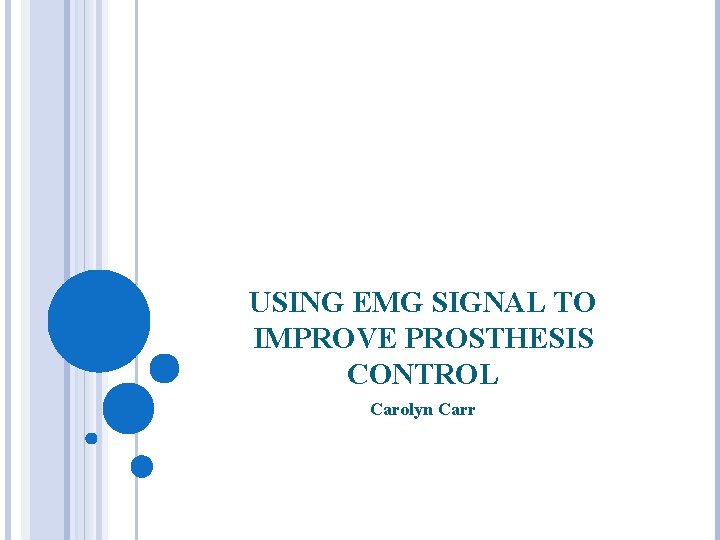 USING EMG SIGNAL TO IMPROVE PROSTHESIS CONTROL

Carolyn Carr